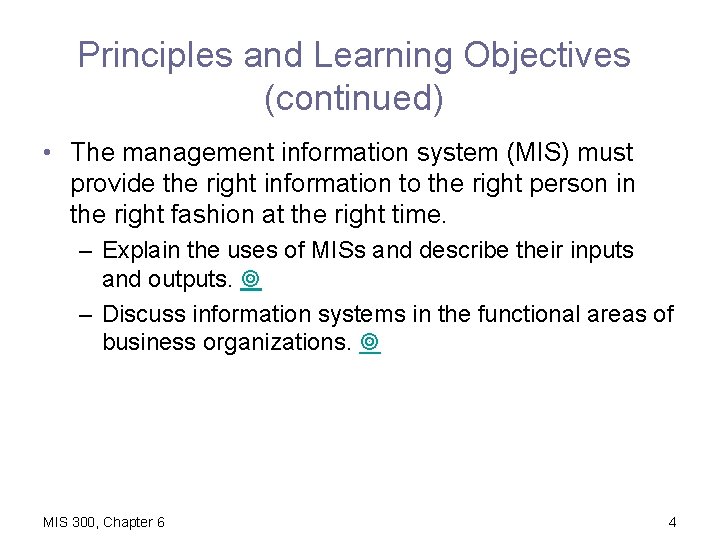 Principles and Learning Objectives (continued)

• The management information system (MIS) must provide the right information to the right person in the right fashion at the right time.

– Explain the uses of MISs and describe their inputs and outputs. ◎

– Discuss information systems in the functional areas of business organizations. ◎

MIS 300, Chapter 6

4